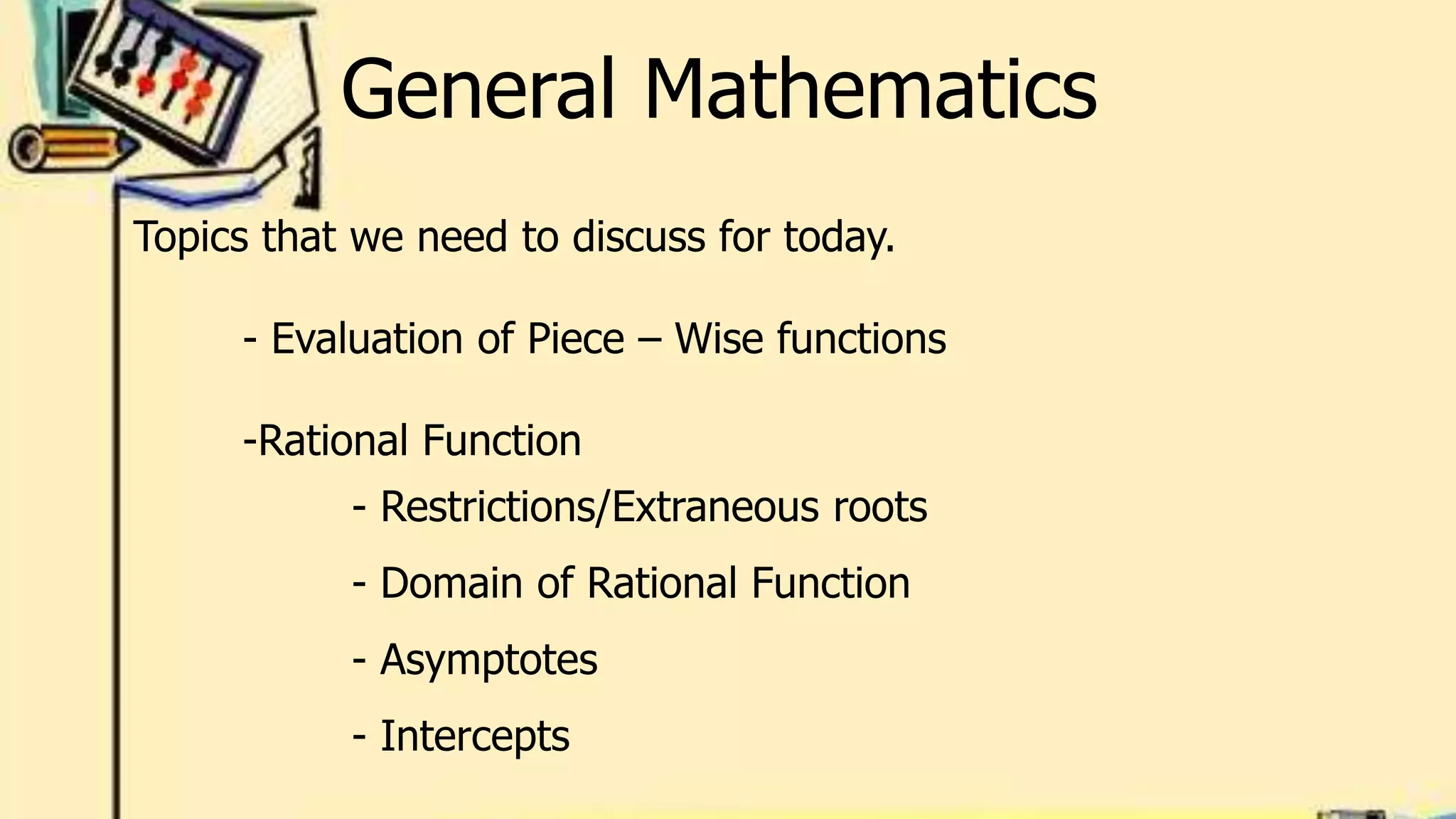 General Mathematics

Topics that we need to discuss for today.

- Evaluation of Piece – Wise functions

-Rational Function

- Restrictions/Extraneous roots

- Domain of Rational Function

- Asymptotes

- Intercepts